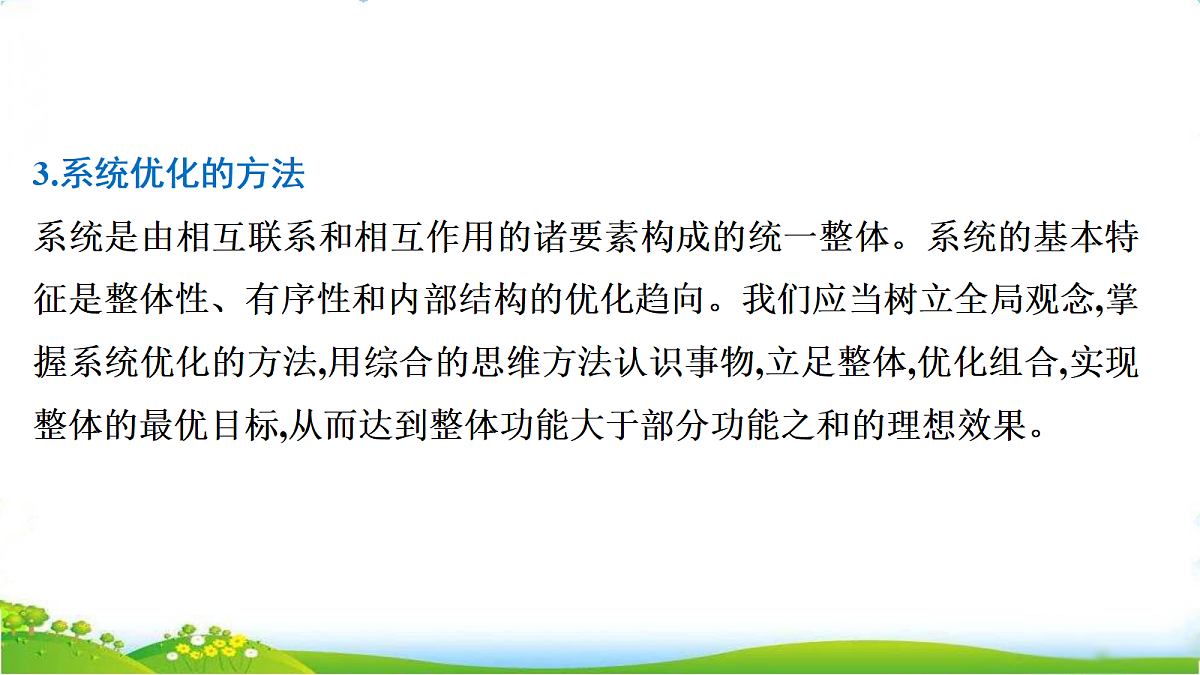 3.系统优化的方法

系统是由相互联系和相互作用的诸要素构成的统一整体。系统的基本特征是整体性、有序性和内部结构的优化趋向。我们应当树立全局观念,掌握系统优化的方法,用综合的思维方法认识事物,立足整体,优化组合,实现整体的最优目标,从而达到整体功能大于部分功能之和的理想效果。